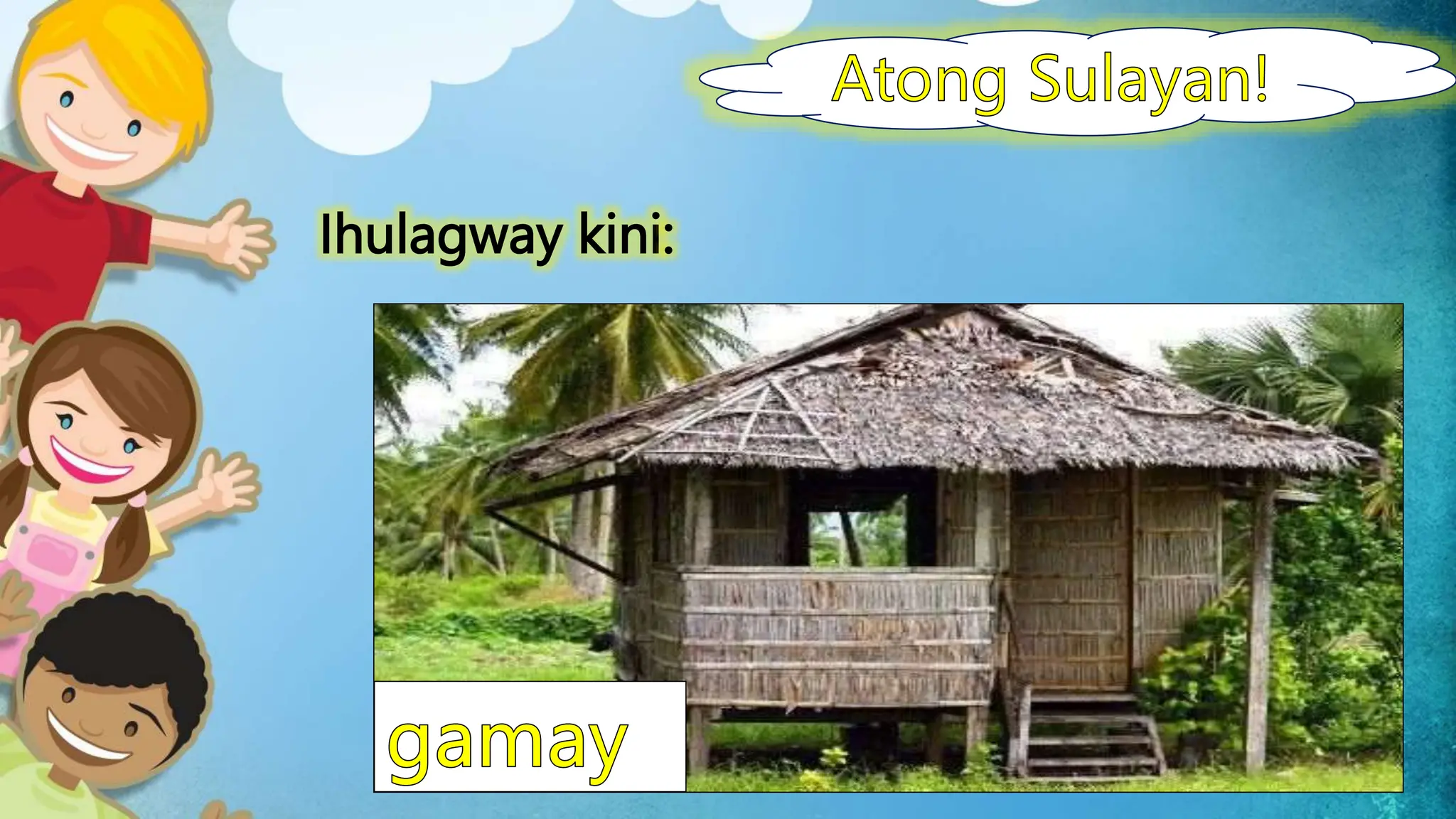 Atong Sulayan!

Ihulagway kini:

gamay